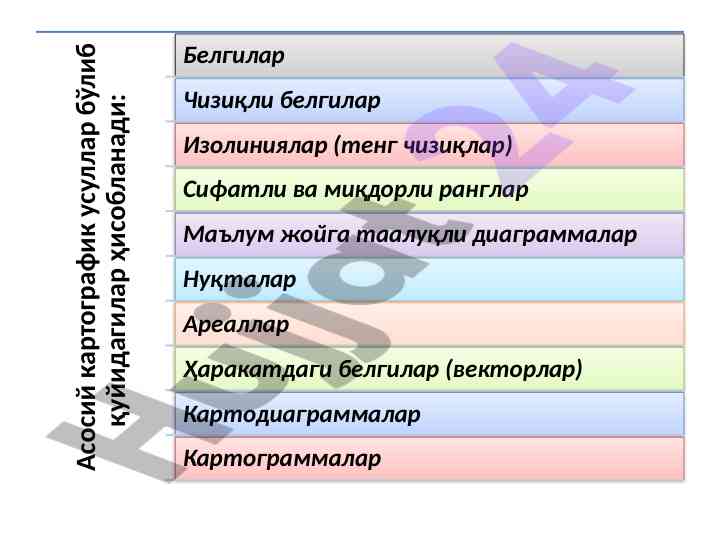 Асосий картографик усуллар бўлиб қуйидагилар ҳисобланади:

Белгилар

Чизиқли белгилар

Изолиниялар (тенг чизиқлар)

Сифатли ва миқдорли ранглар

Маълум жойга таалуқли диаграммалар

Нуқталар

Ареаллар

Ҳаракатдаги белгилар (векторлар)

Картодиаграммалар

Картограммалар

Hujjat24